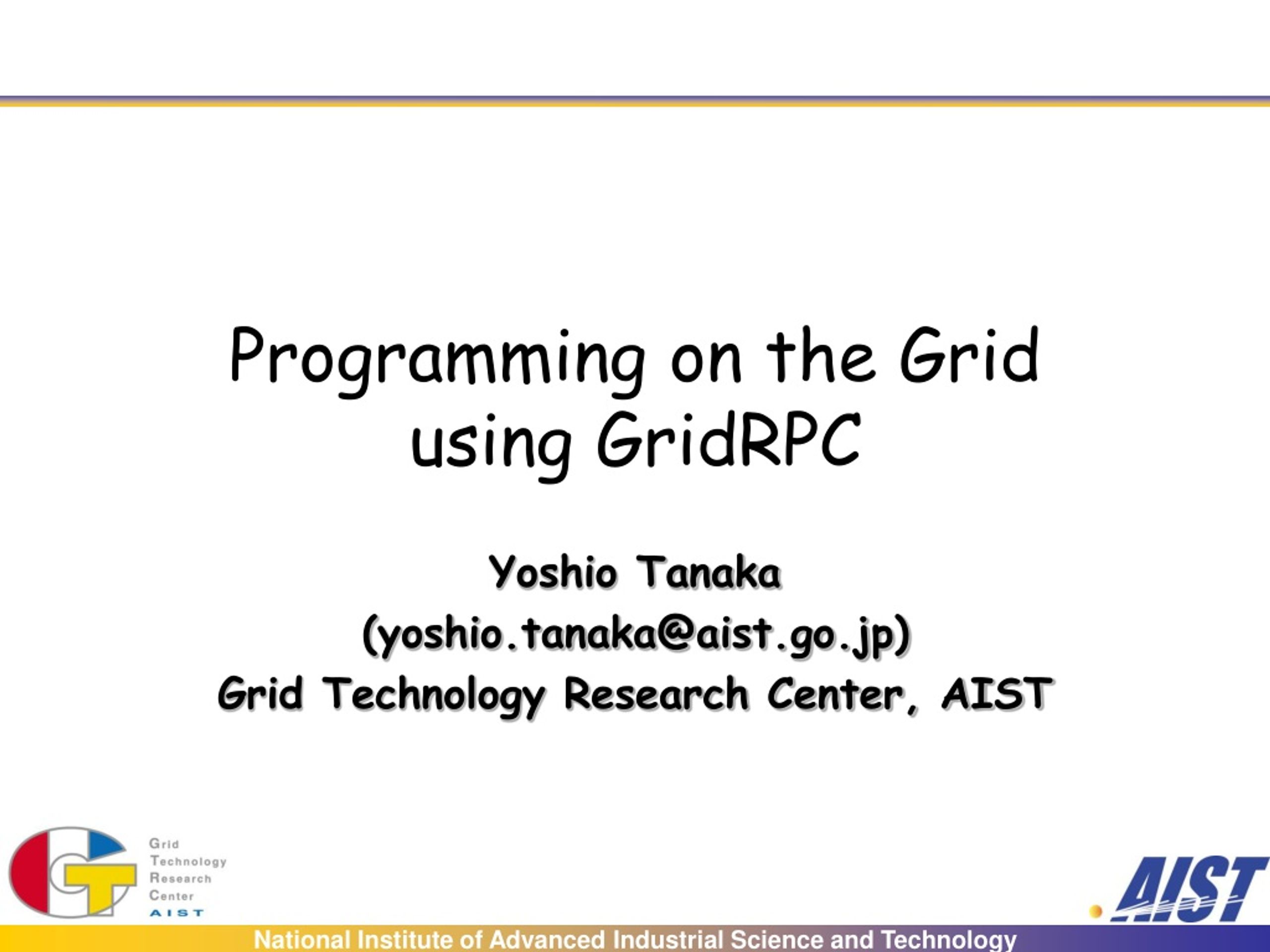 Programming on the Grid using GridRPC

Yoshio Tanaka
(yoshio.tanaka@aist.go.jp)
Grid Technology Research Center, AIST

Grid
Technology
Research
Center
AIST

AIST

National Institute of Advanced Industrial Science and Technology